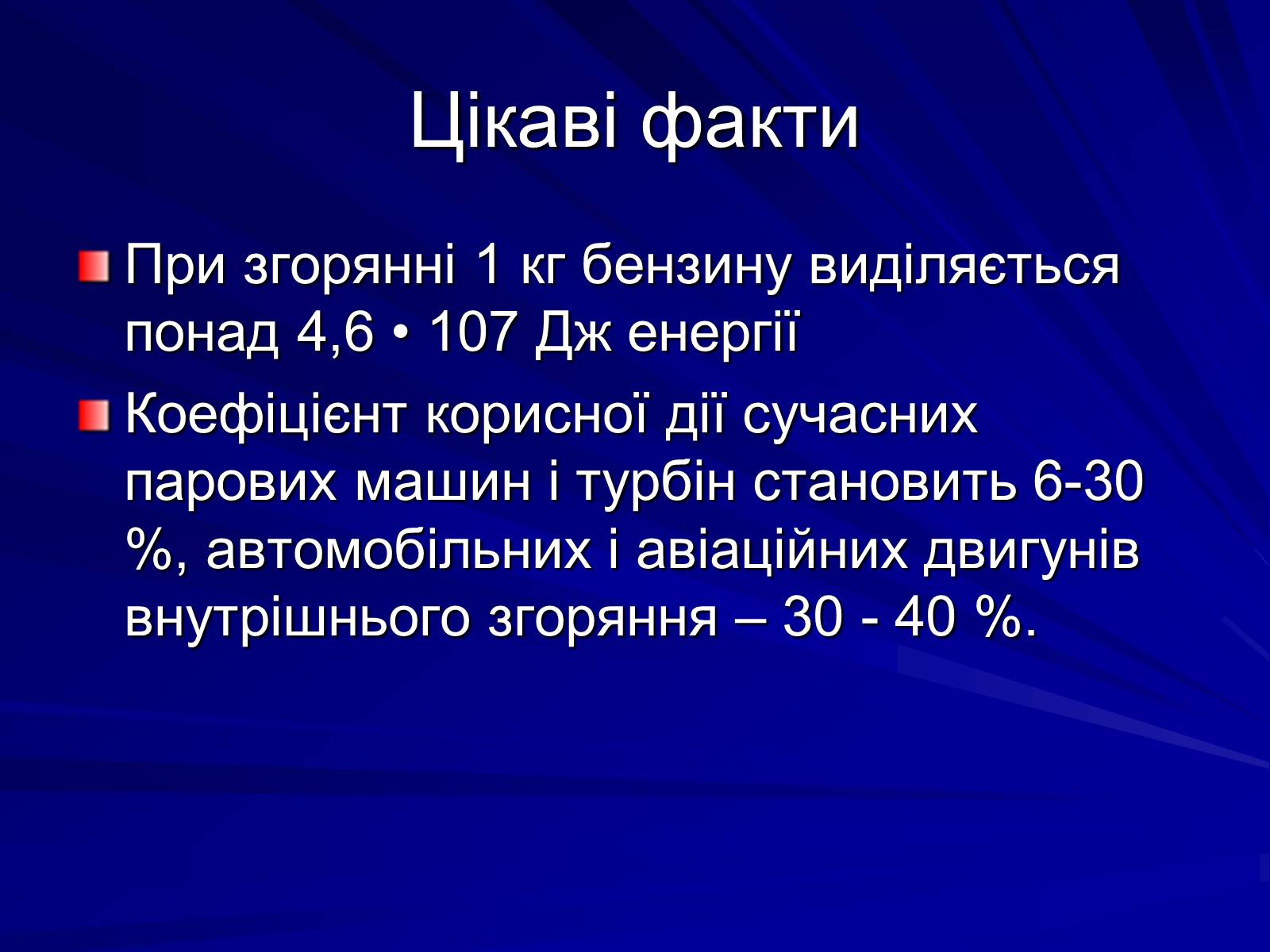 Цікаві факти

При згорянні 1 кг бензину виділяється понад 4,6 • 107 Дж енергії

Коефіцієнт корисної дії сучасних парових машин і турбін становить 6-30 %, автомобільних і авіаційних двигунів внутрішнього згоряння – 30 - 40 %.